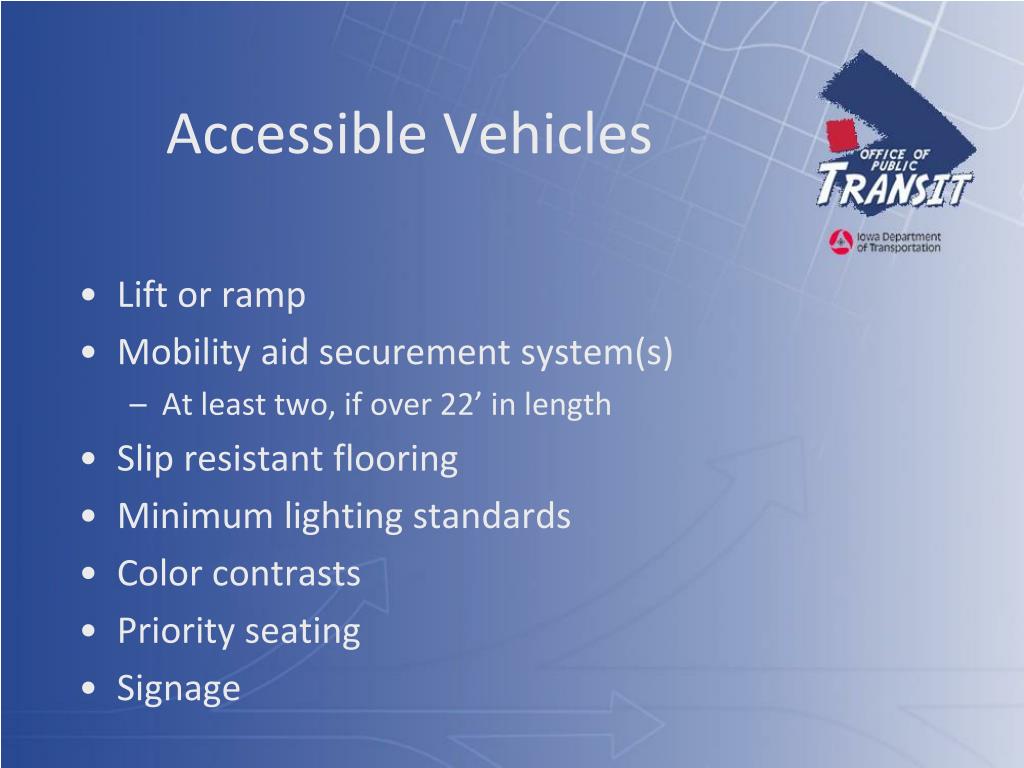 Accessible Vehicles

OFFICE OF PUBLIC TRANSIT

Iowa Department of Transportation

• Lift or ramp
• Mobility aid securement system(s)
  – At least two, if over 22’ in length
• Slip resistant flooring
• Minimum lighting standards
• Color contrasts
• Priority seating
• Signage